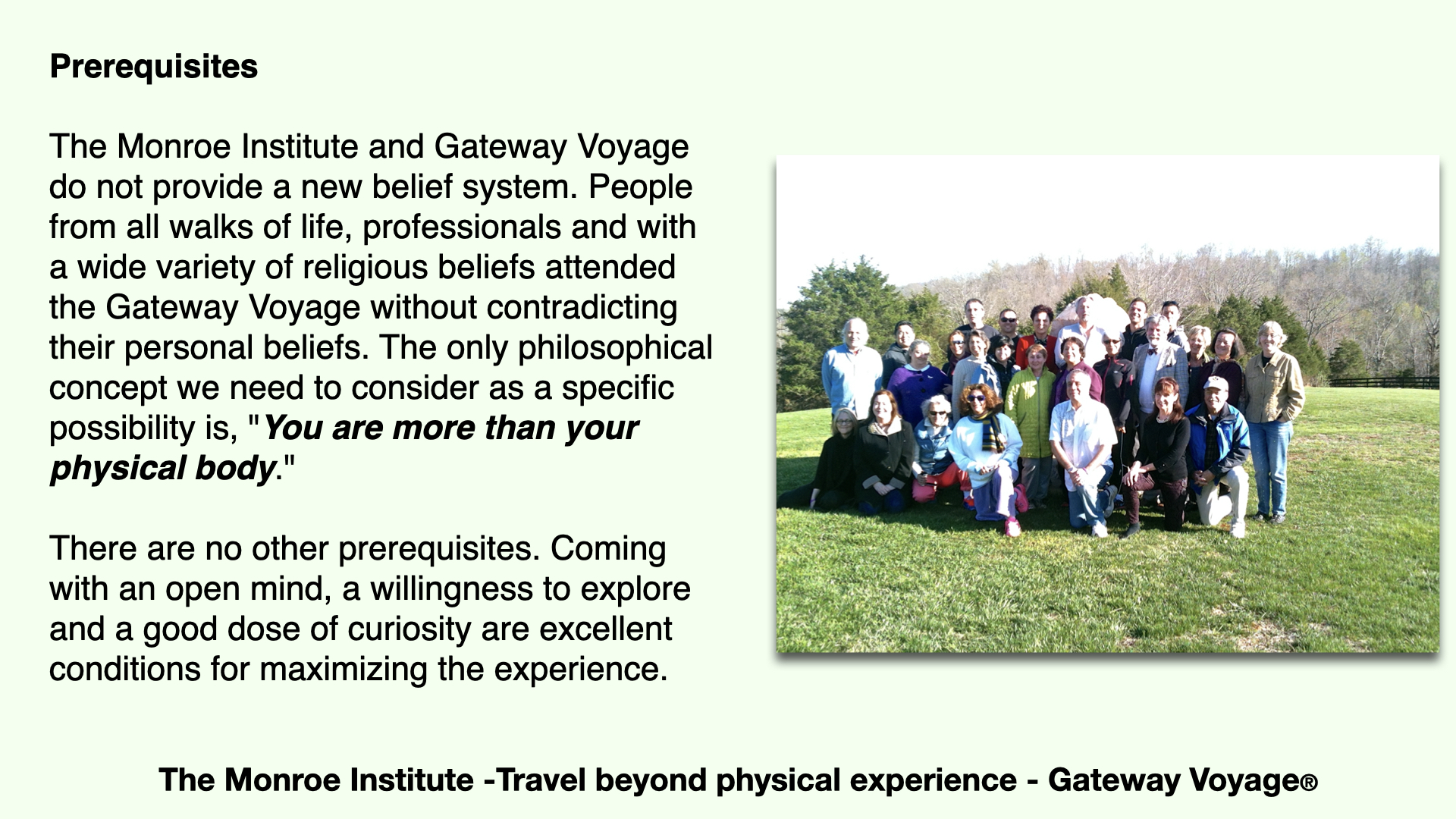 Prerequisites

The Monroe Institute and Gateway Voyage do not provide a new belief system. People from all walks of life, professionals and with a wide variety of religious beliefs attended the Gateway Voyage without contradicting their personal beliefs. The only philosophical concept we need to consider as a specific possibility is, "You are more than your physical body."

There are no other prerequisites. Coming with an open mind, a willingness to explore and a good dose of curiosity are excellent conditions for maximizing the experience.

The Monroe Institute -Travel beyond physical experience - Gateway Voyage®